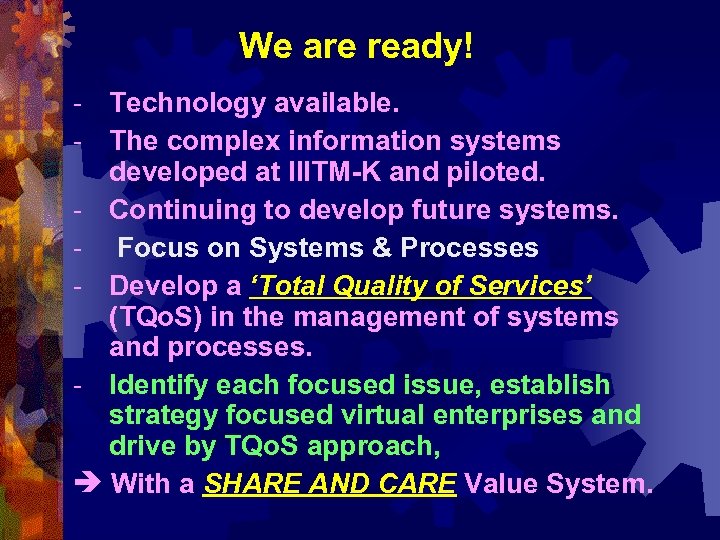 We are ready!

- Technology available.
- The complex information systems developed at IIITM-K and piloted.
- Continuing to develop future systems.
- Focus on Systems & Processes
- Develop a ‘Total Quality of Services’ (TQoS) in the management of systems and processes.
- Identify each focused issue, establish strategy focused virtual enterprises and drive by TQoS approach,

➔ With a SHARE AND CARE Value System.